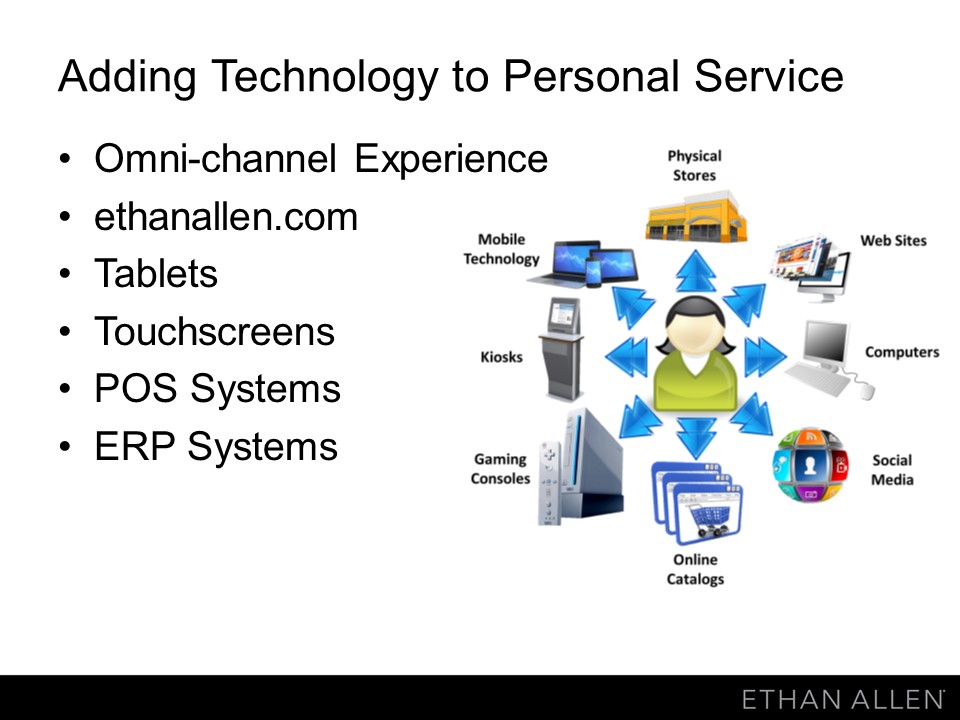 Adding Technology to Personal Service

• Omni-channel Experience
• ethanallen.com
• Tablets
• Touchscreens
• POS Systems
• ERP Systems

Physical Stores

Web Sites

Computers

Social Media

Online Catalogs

Gaming Consoles

Kiosks

Mobile Technology

ETHAN ALLEN